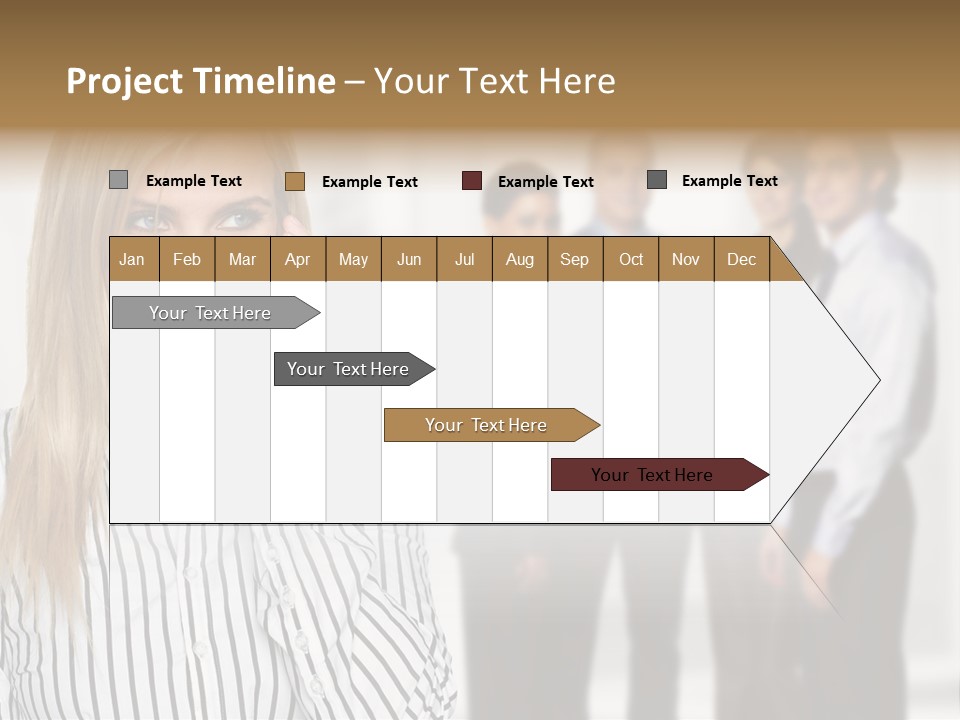 Project Timeline – Your Text Here

Example Text
Example Text
Example Text
Example Text

| Jan | Feb | Mar | Apr | May | Jun | Jul | Aug | Sep | Oct | Nov | Dec |
|---|---|---|---|---|---|---|---|---|---|---|---|

Your Text Here
Your Text Here
Your Text Here
Your Text Here